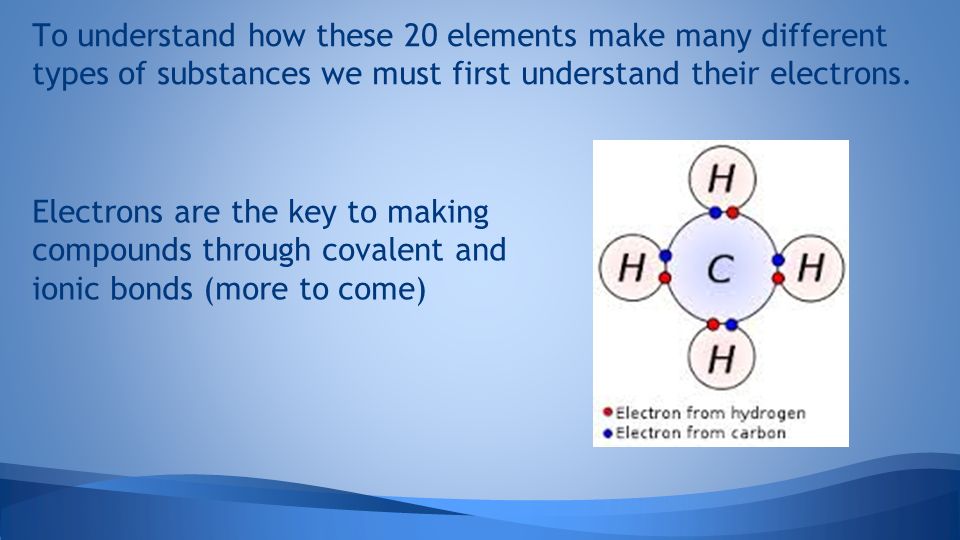 To understand how these 20 elements make many different types of substances we must first understand their electrons.

Electrons are the key to making compounds through covalent and ionic bonds (more to come)

H
H C H
H

Electron from hydrogen
Electron from carbon